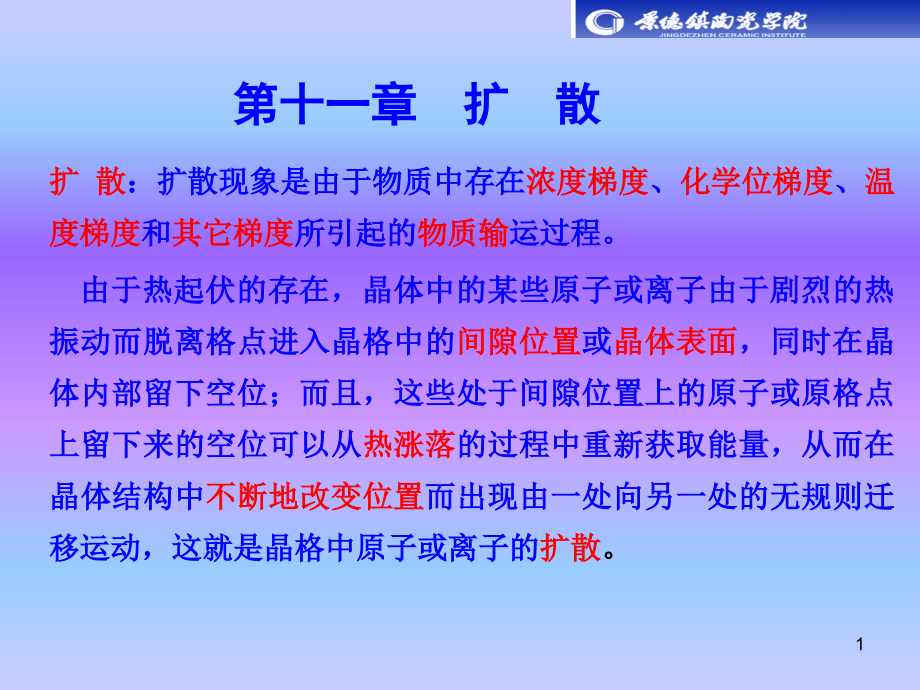 景德镇陶瓷学院
JINGDEZHEN CERAMIC INSTITUTE

第十一章 扩 散

扩 散：扩散现象是由于物质中存在浓度梯度、化学位梯度、温度梯度和其它梯度所引起的物质输运过程。

由于热起伏的存在，晶体中的某些原子或离子由于剧烈的热振动而脱离格点进入晶格中的间隙位置或晶体表面，同时在晶体内部留下空位；而且，这些处于间隙位置上的原子或原格点上留下来的空位可以从热涨落的过程中重新获取能量，从而在晶体结构中不断地改变位置而出现由一处向另一处的无规则迁移运动，这就是晶格中原子或离子的扩散。

1